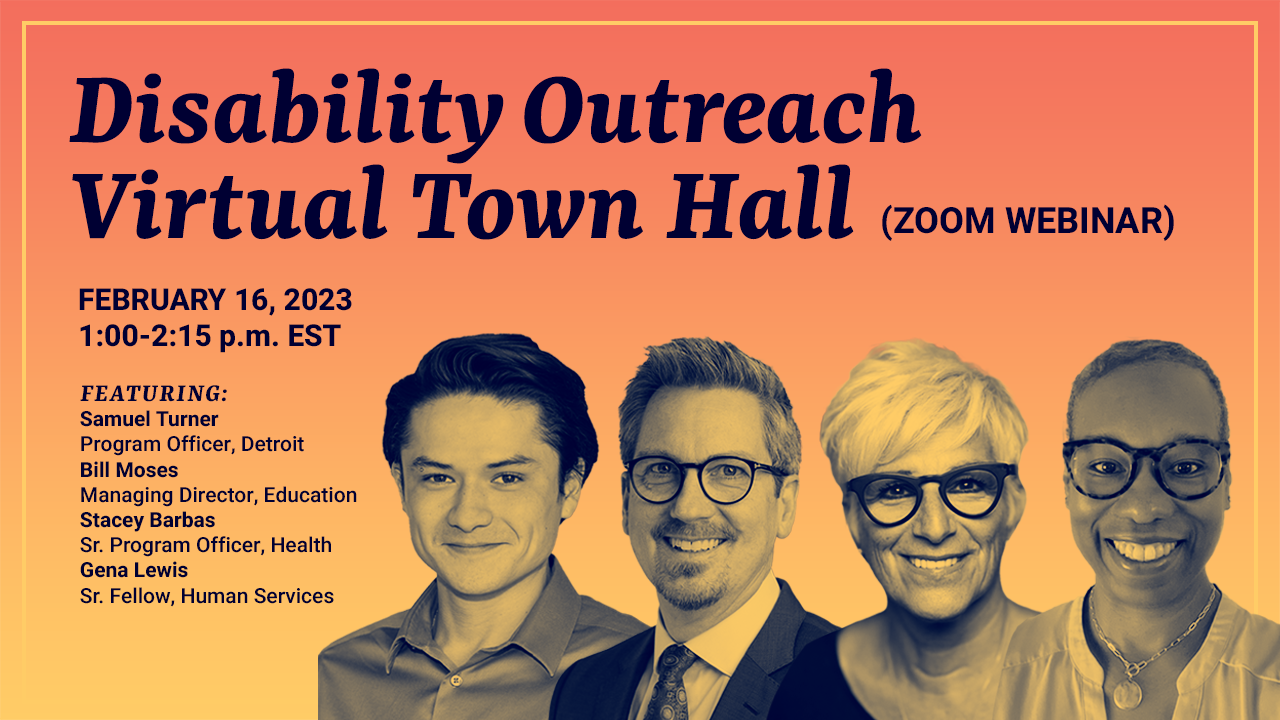 Disability Outreach Virtual Town Hall (ZOOM WEBINAR)

FEBRUARY 16, 2023
1:00-2:15 p.m. EST

FEATURING:
Samuel Turner
Program Officer, Detroit
Bill Moses
Managing Director, Education
Stacey Barbas
Sr. Program Officer, Health
Gena Lewis
Sr. Fellow, Human Services